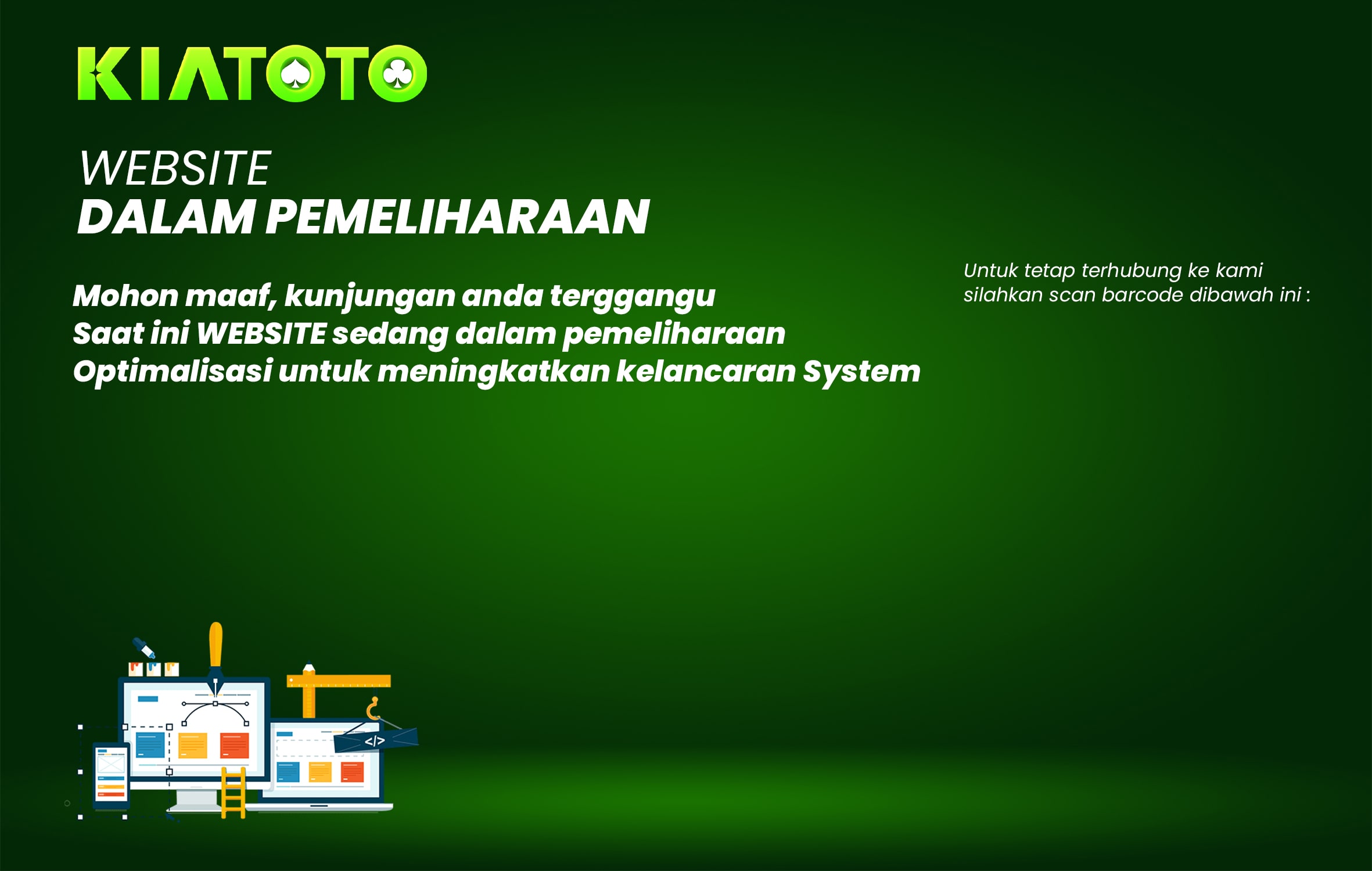 KIATOTO

WEBSITE
DALAM PEMELIHARAAN

Mohon maaf, kunjungan anda terggangu
Saat ini WEBSITE sedang dalam pemeliharaan
Optimalisasi untuk meningkatkan kelancaran System

Untuk tetap terhubung ke kami
silahkan scan barcode dibawah ini :

</>